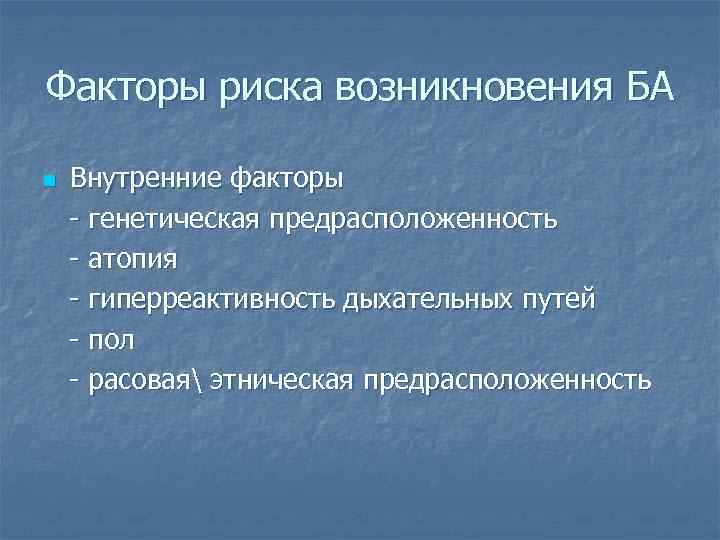 Факторы риска возникновения БА

Внутренние факторы
- генетическая предрасположенность
- атопия
- гиперреактивность дыхательных путей
- пол
- расовая\ этническая предрасположенность